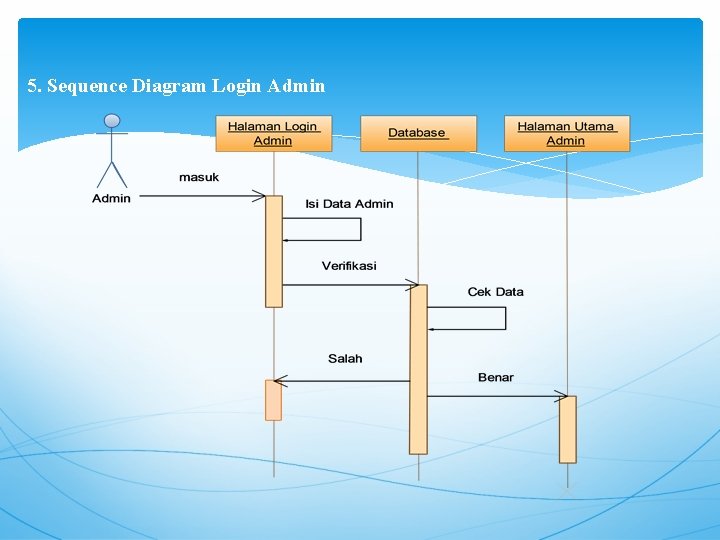 5. Sequence Diagram Login Admin

Admin

Halaman Login Admin

Database

Halaman Utama Admin

masuk

Isi Data Admin

Verifikasi

Cek Data

Salah

Benar